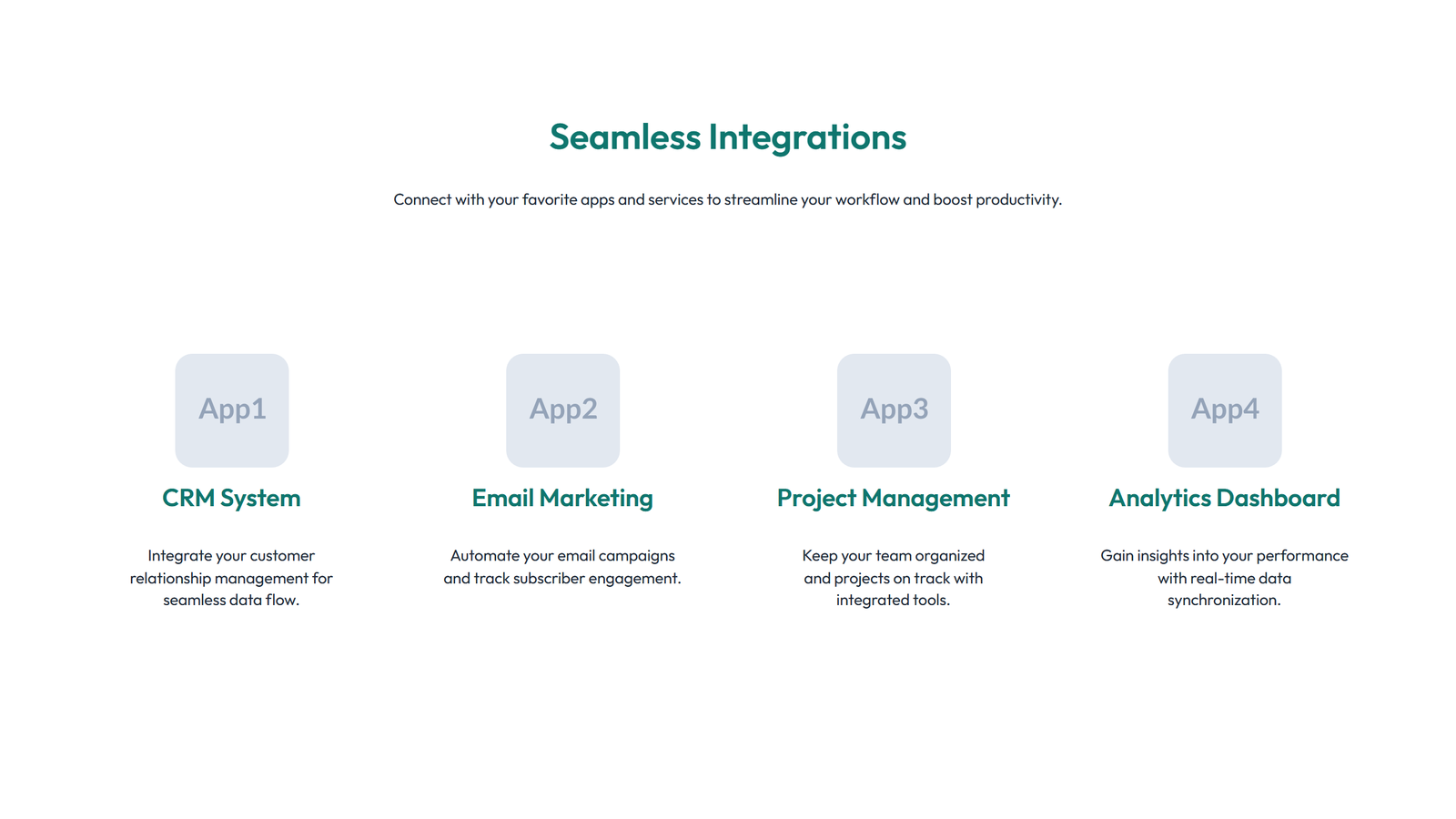 Seamless Integrations

Connect with your favorite apps and services to streamline your workflow and boost productivity.

App1

CRM System

Integrate your customer relationship management for seamless data flow.

App2

Email Marketing

Automate your email campaigns and track subscriber engagement.

App3

Project Management

Keep your team organized and projects on track with integrated tools.

App4

Analytics Dashboard

Gain insights into your performance with real-time data synchronization.